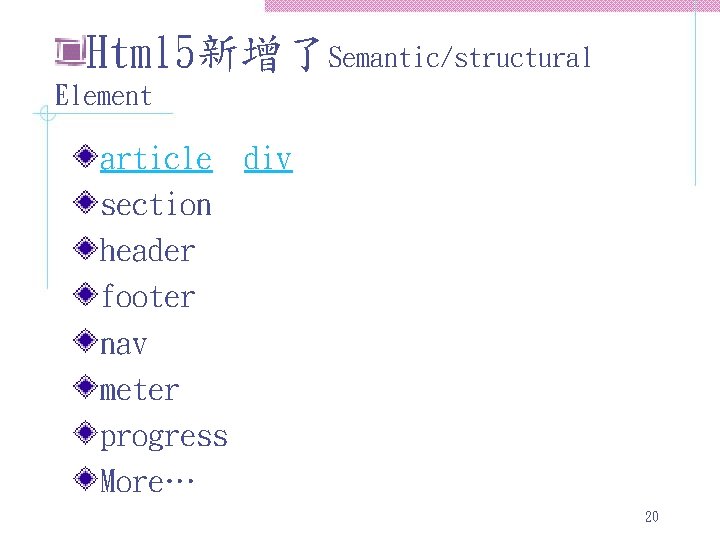 Html5新增了Semantic/structural Element

article div
section
header
footer
nav
meter
progress
More…

20